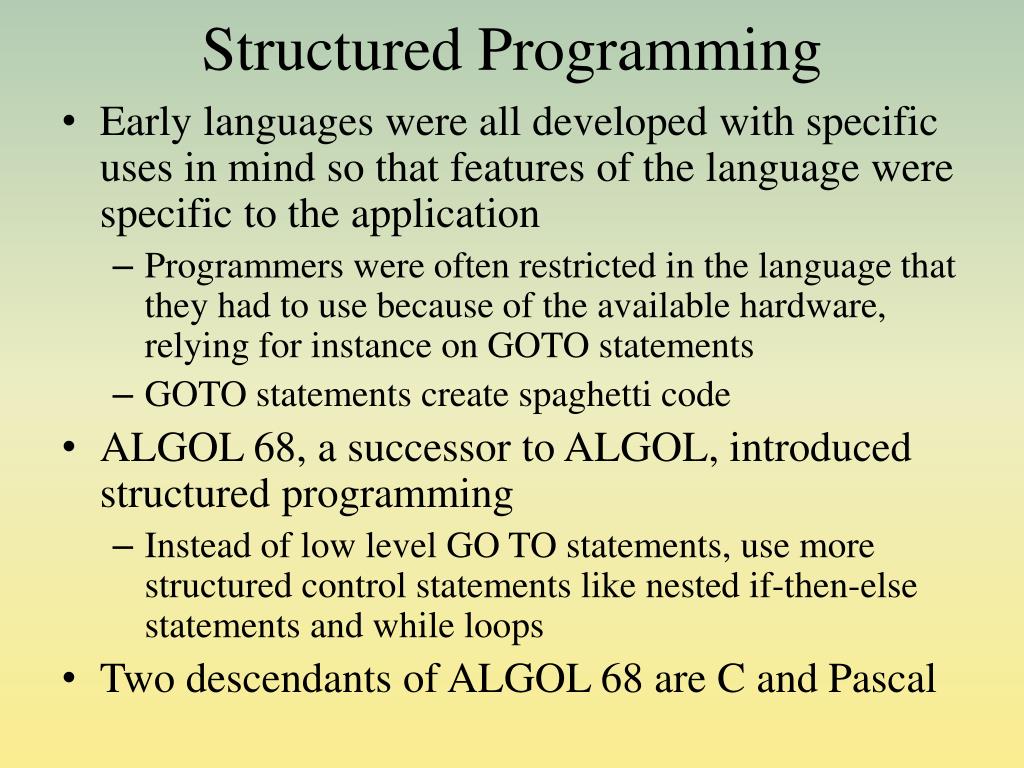 Structured Programming

• Early languages were all developed with specific uses in mind so that features of the language were specific to the application

– Programmers were often restricted in the language that they had to use because of the available hardware, relying for instance on GOTO statements

– GOTO statements create spaghetti code

• ALGOL 68, a successor to ALGOL, introduced structured programming

– Instead of low level GO TO statements, use more structured control statements like nested if-then-else statements and while loops

• Two descendants of ALGOL 68 are C and Pascal